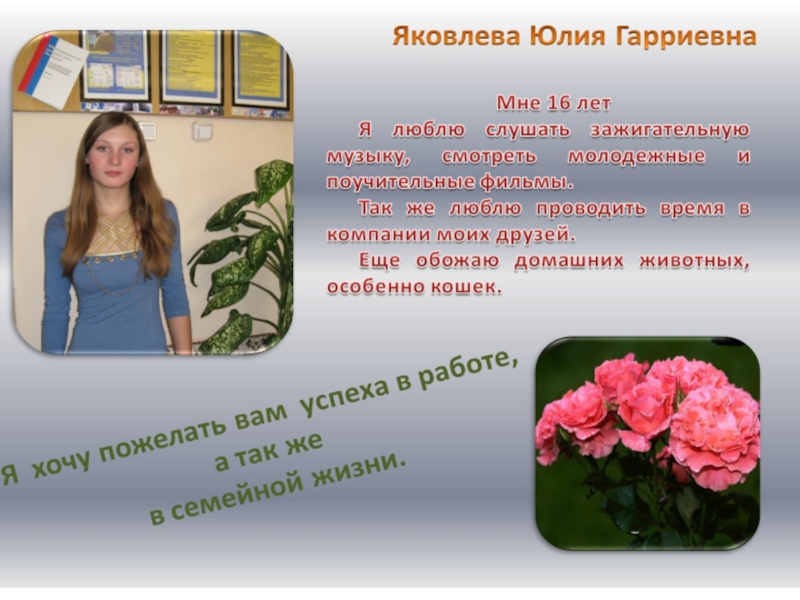 Яковлева Юлия Гарриевна

Мне 16 лет

Я люблю слушать зажигательную музыку, смотреть молодежные и поучительные фильмы.

Так же люблю проводить время в компании моих друзей.

Еще обожаю домашних животных, особенно кошек.

Я хочу пожелать вам успеха в работе, а так же в семейной жизни.